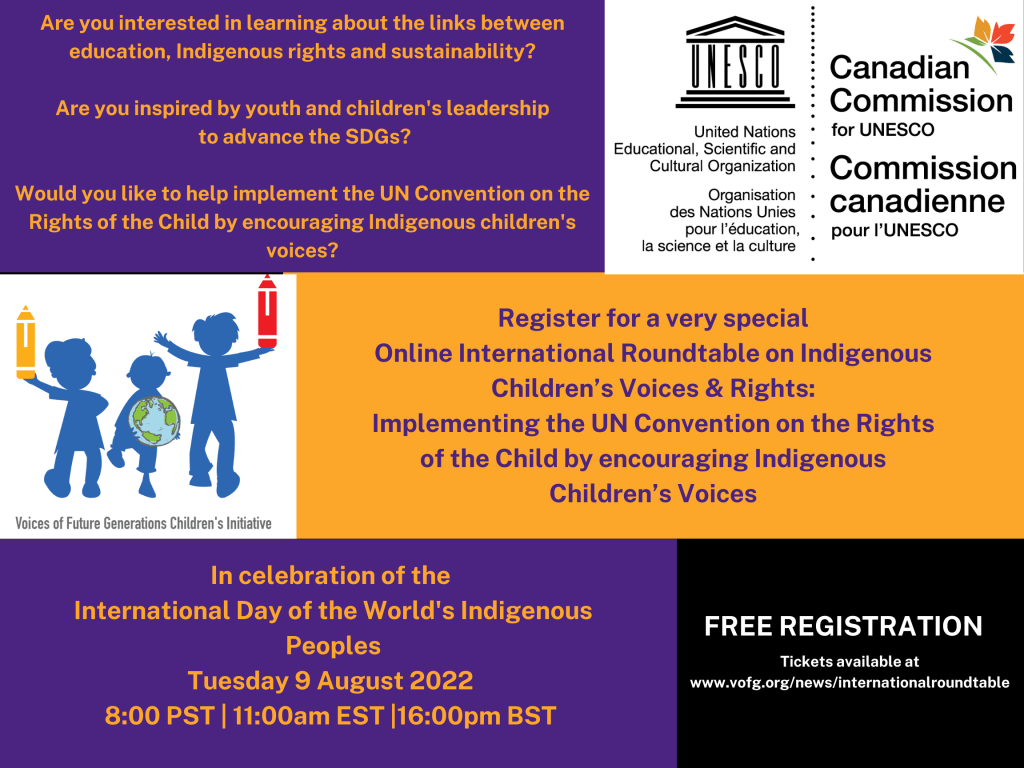 Are you interested in learning about the links between education, Indigenous rights and sustainability?

Are you inspired by youth and children's leadership to advance the SDGs?

Would you like to help implement the UN Convention on the Rights of the Child by encouraging Indigenous children's voices?

UNESCO

United Nations Educational, Scientific and Cultural Organization

Organisation des Nations Unies pour l'éducation, la science et la culture

Canadian Commission for UNESCO

Commission canadienne pour l'UNESCO

Voices of Future Generations Children's Initiative

Register for a very special Online International Roundtable on Indigenous Children's Voices & Rights: Implementing the UN Convention on the Rights of the Child by encouraging Indigenous Children's Voices

In celebration of the International Day of the World's Indigenous Peoples
Tuesday 9 August 2022
8:00 PST | 11:00am EST |16:00pm BST

FREE REGISTRATION

Tickets available at www.vofg.org/news/internationalroundtable